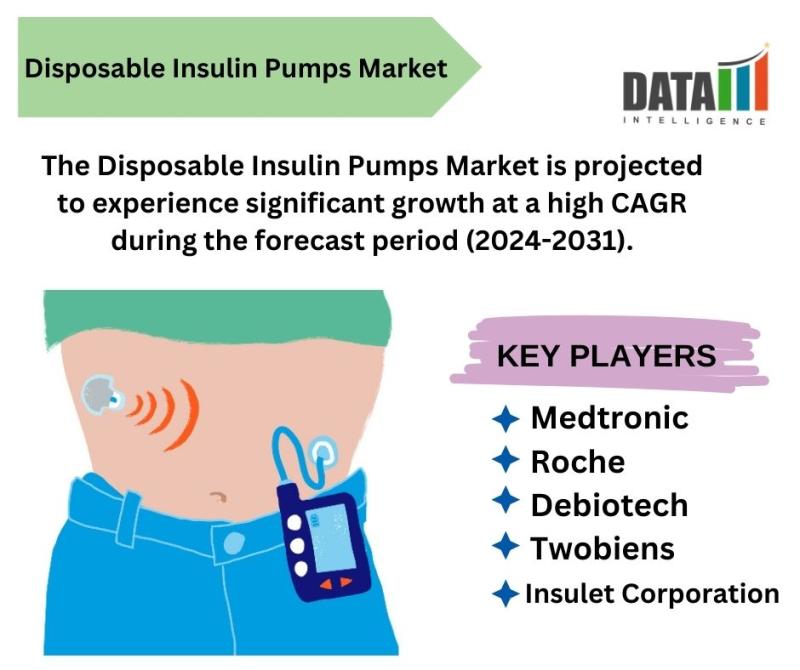 Disposable Insulin Pumps Market

DATA
INTELLIGENCE

The Disposable Insulin Pumps Market is projected to experience significant growth at a high CAGR during the forecast period (2024-2031).

KEY PLAYERS

Medtronic
Roche
Debiotech
Twobiens
Insulet Corporation